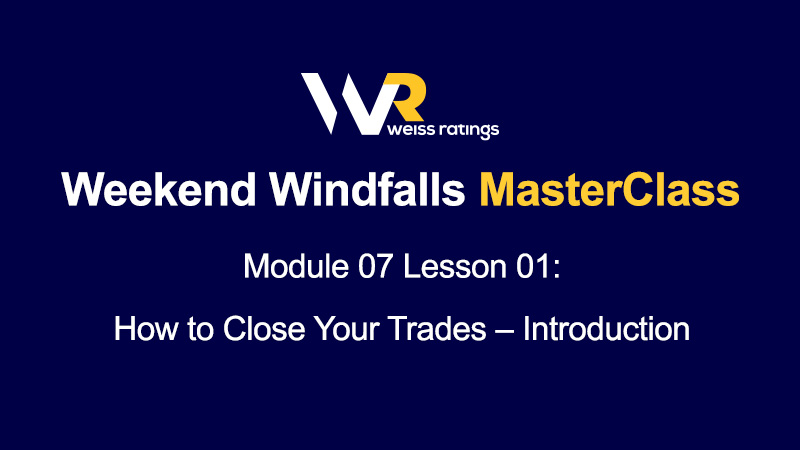 WR
weiss ratings

Weekend Windfalls MasterClass

Module 07 Lesson 01:

How to Close Your Trades – Introduction